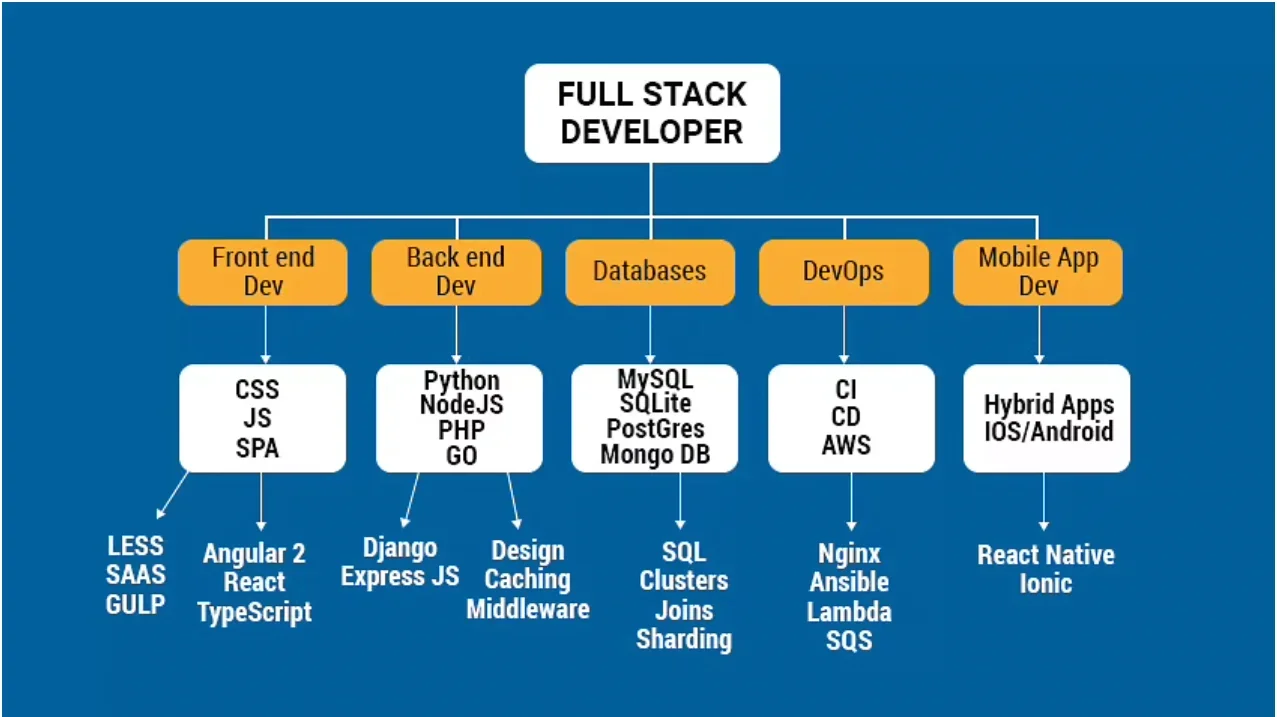 FULL STACK DEVELOPER

Front end Dev

Back end Dev

Databases

DevOps

Mobile App Dev

CSS
JS
SPA

Python
NodeJS
PHP
GO

MySQL
SQLite
PostGres
Mongo DB

CI
CD
AWS

Hybrid Apps
IOS/Android

LESS
SAAS
GULP

Angular 2
React
TypeScript

Django
Express JS

Design
Caching
Middleware

SQL
Clusters
Joins
Sharding

Nginx
Ansible
Lambda
SQS

React Native
Ionic